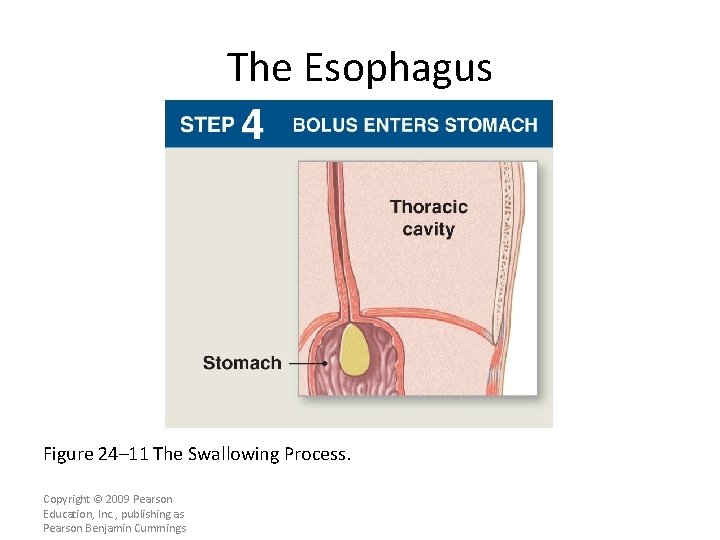 The Esophagus

STEP 4 BOLUS ENTERS STOMACH

Thoracic cavity

Stomach

Figure 24–11 The Swallowing Process.

Copyright © 2009 Pearson Education, Inc., publishing as Pearson Benjamin Cummings